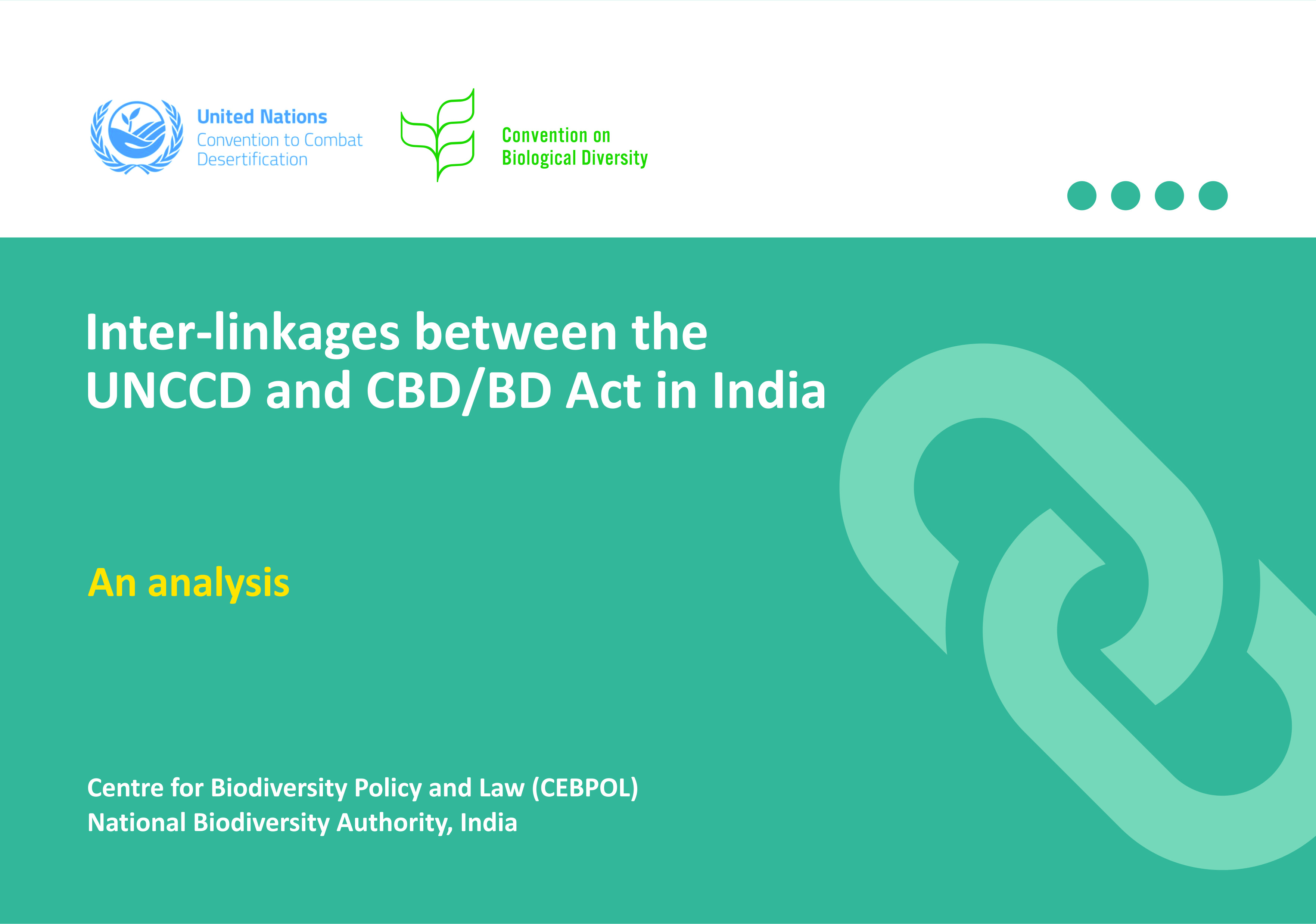 United Nations
Convention to Combat Desertification

Convention on
Biological Diversity

Inter-linkages between the UNCCD and CBD/BD Act in India

An analysis

Centre for Biodiversity Policy and Law (CEBPOL)
National Biodiversity Authority, India